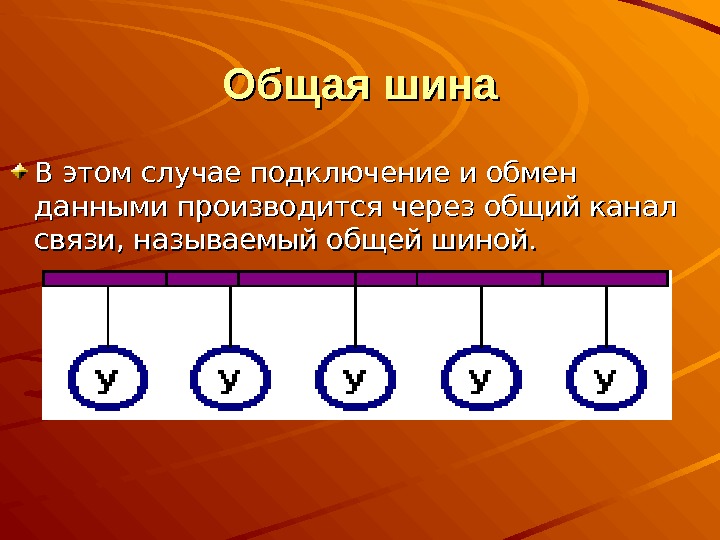 Общая шина

В этом случае подключение и обмен данными производится через общий канал связи, называемый общей шиной.

У У У У У